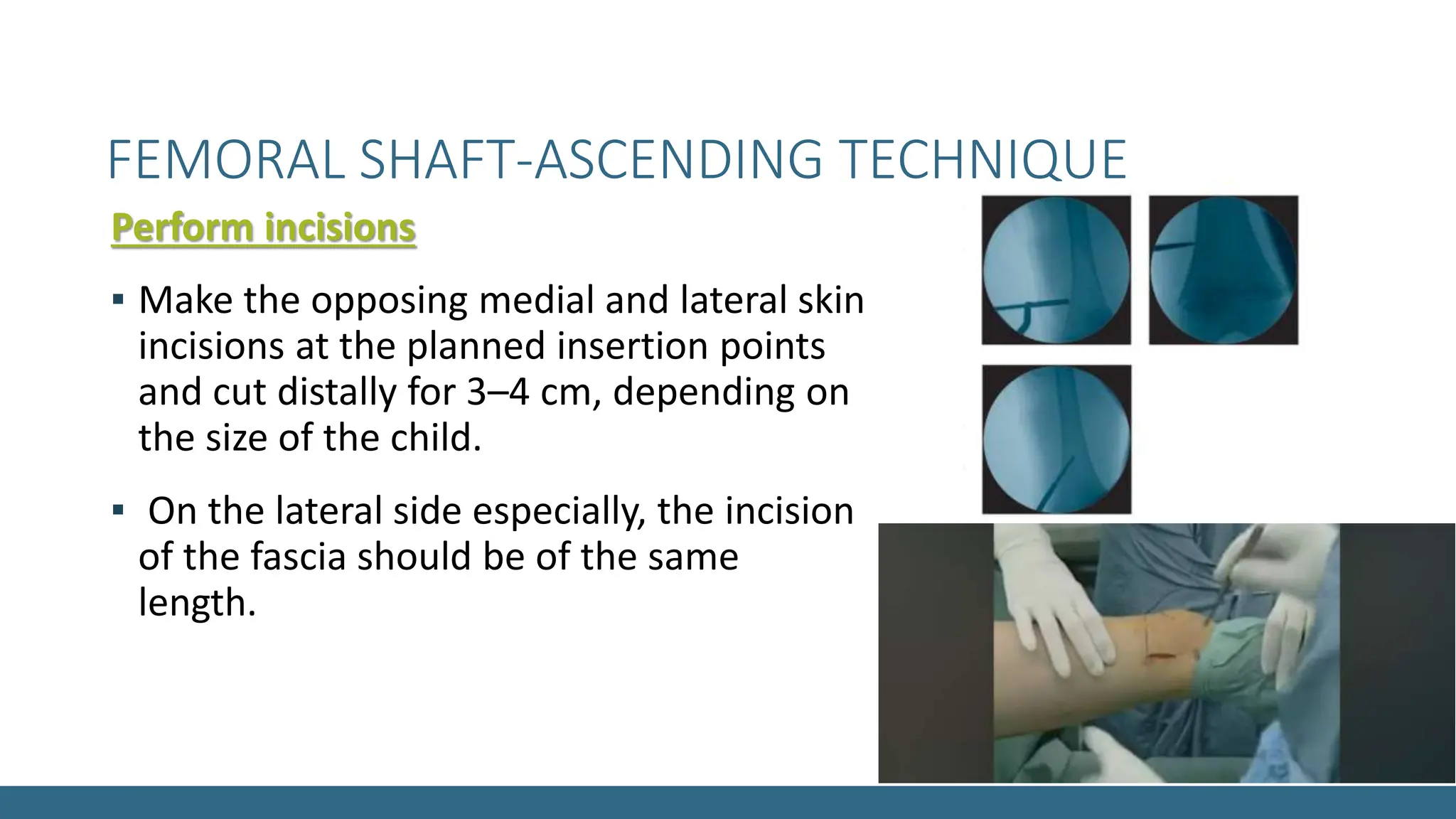 FEMORAL SHAFT-ASCENDING TECHNIQUE

Perform incisions

▪ Make the opposing medial and lateral skin incisions at the planned insertion points and cut distally for 3–4 cm, depending on the size of the child.

▪ On the lateral side especially, the incision of the fascia should be of the same length.